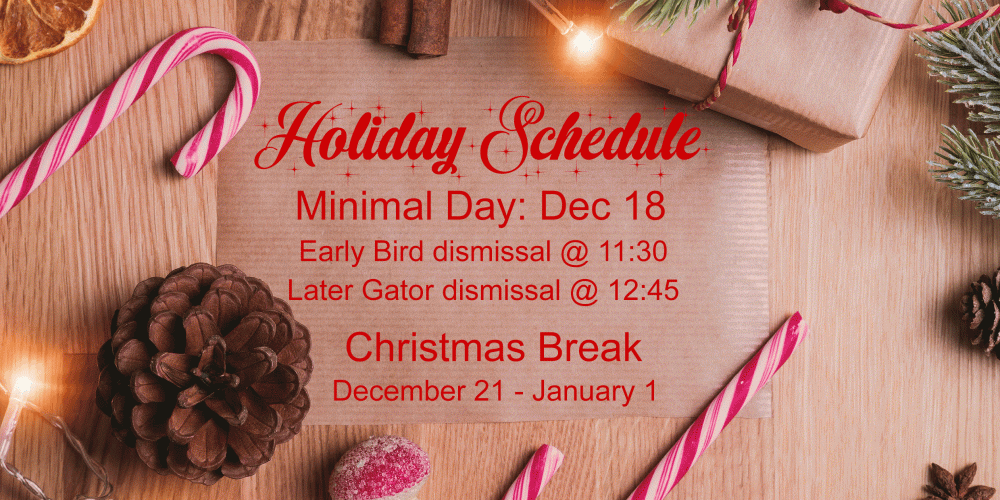 Holiday Schedule

Minimal Day: Dec 18

Early Bird dismissal @ 11:30

Later Gator dismissal @ 12:45

Christmas Break

December 21 - January 1